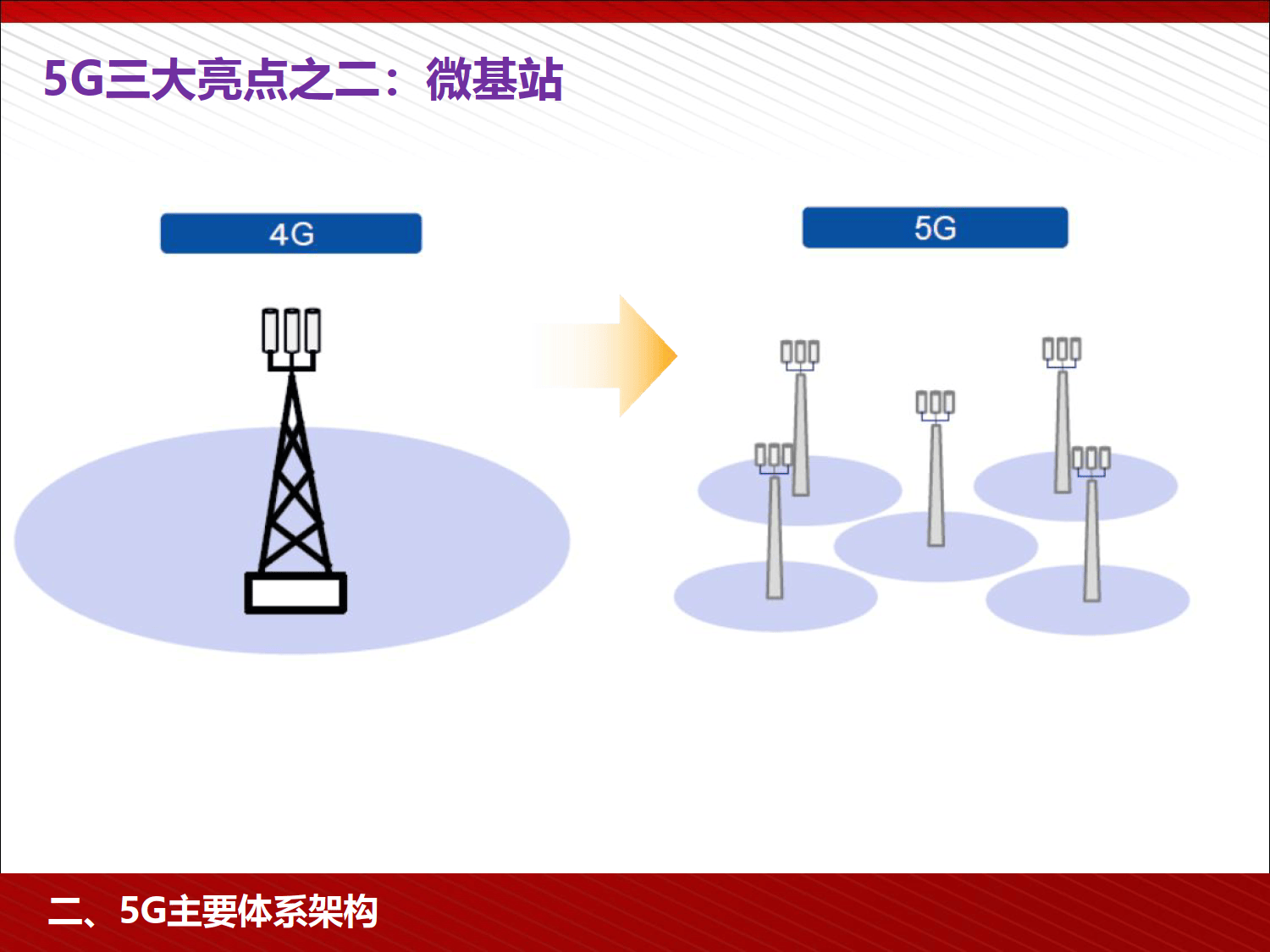 5G三大亮点之二：微基站

4G

5G

二、5G主要体系架构